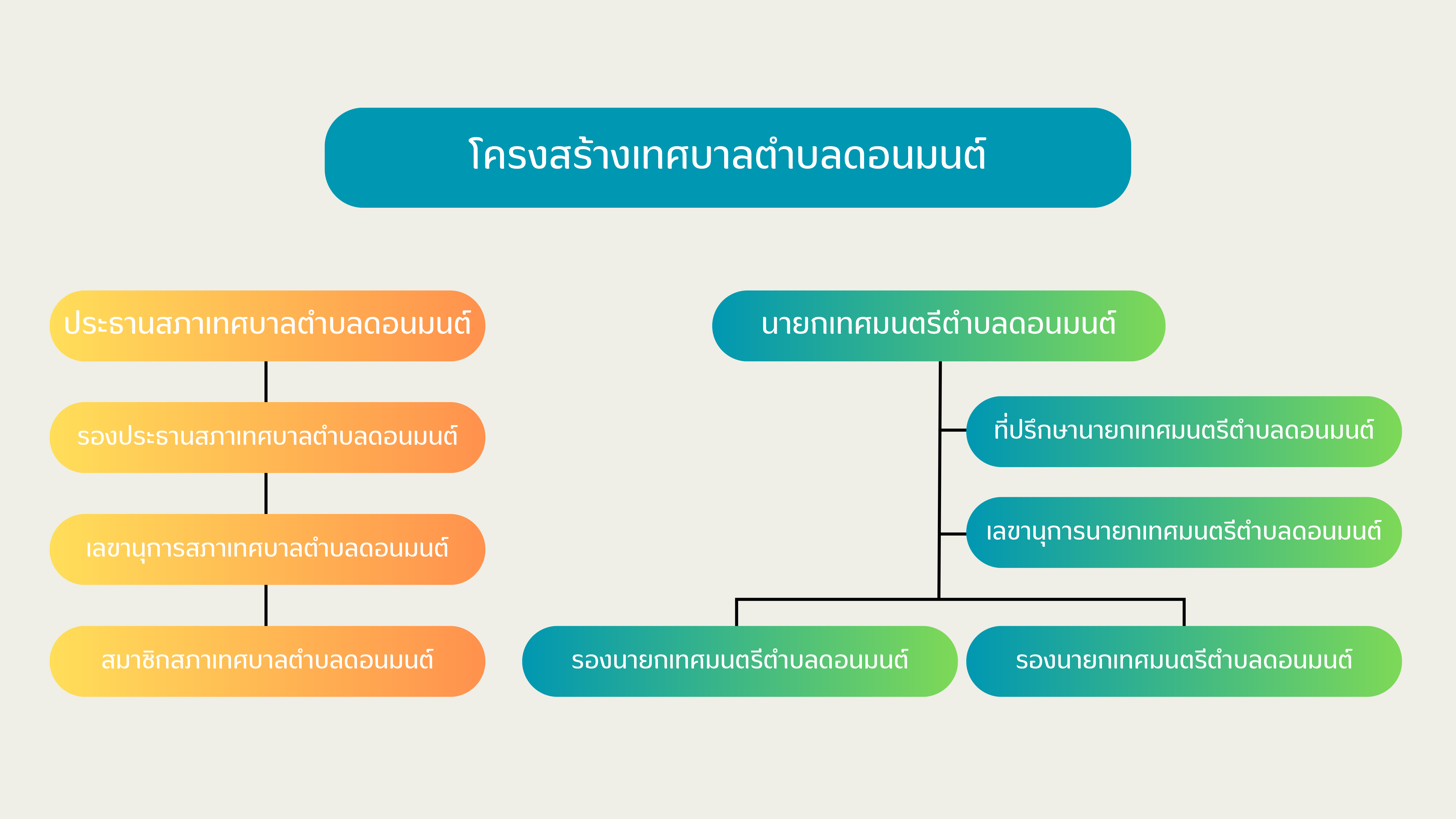 โครงสร้างเทศบาลตำบลดอนมนต์

ประธานสภาเทศบาลตำบลดอนมนต์

รองประธานสภาเทศบาลตำบลดอนมนต์

เลขานุการสภาเทศบาลตำบลดอนมนต์

สมาชิกสภาเทศบาลตำบลดอนมนต์

นายกเทศมนตรีตำบลดอนมนต์

ที่ปรึกษานายกเทศมนตรีตำบลดอนมนต์

เลขานุการนายกเทศมนตรีตำบลดอนมนต์

รองนายกเทศมนตรีตำบลดอนมนต์

รองนายกเทศมนตรีตำบลดอนมนต์